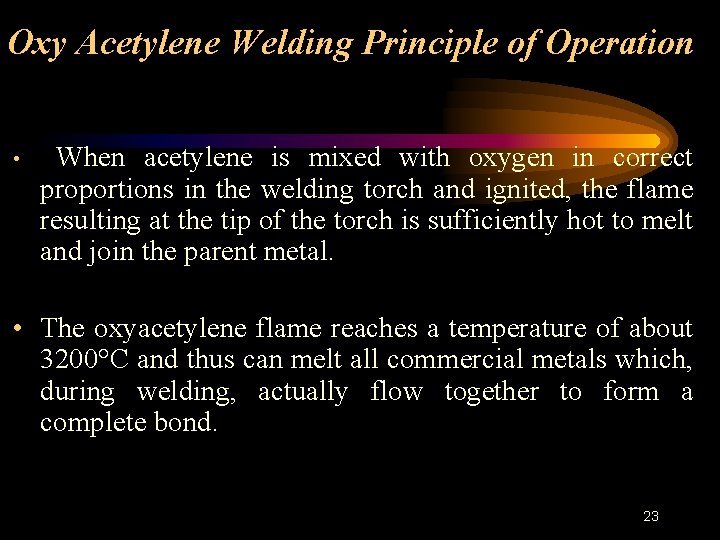 Oxy Acetylene Welding Principle of Operation

• When acetylene is mixed with oxygen in correct proportions in the welding torch and ignited, the flame resulting at the tip of the torch is sufficiently hot to melt and join the parent metal.

• The oxyacetylene flame reaches a temperature of about 3200°C and thus can melt all commercial metals which, during welding, actually flow together to form a complete bond.

23